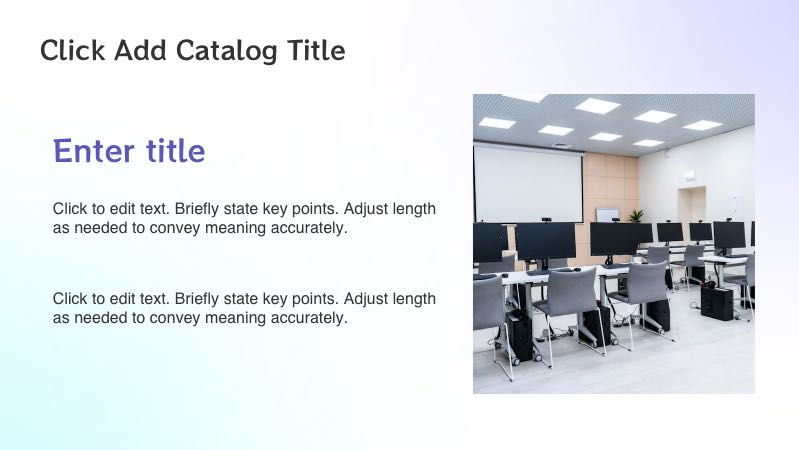 Click Add Catalog Title

Enter title

Click to edit text. Briefly state key points. Adjust length as needed to convey meaning accurately.

Click to edit text. Briefly state key points. Adjust length as needed to convey meaning accurately.